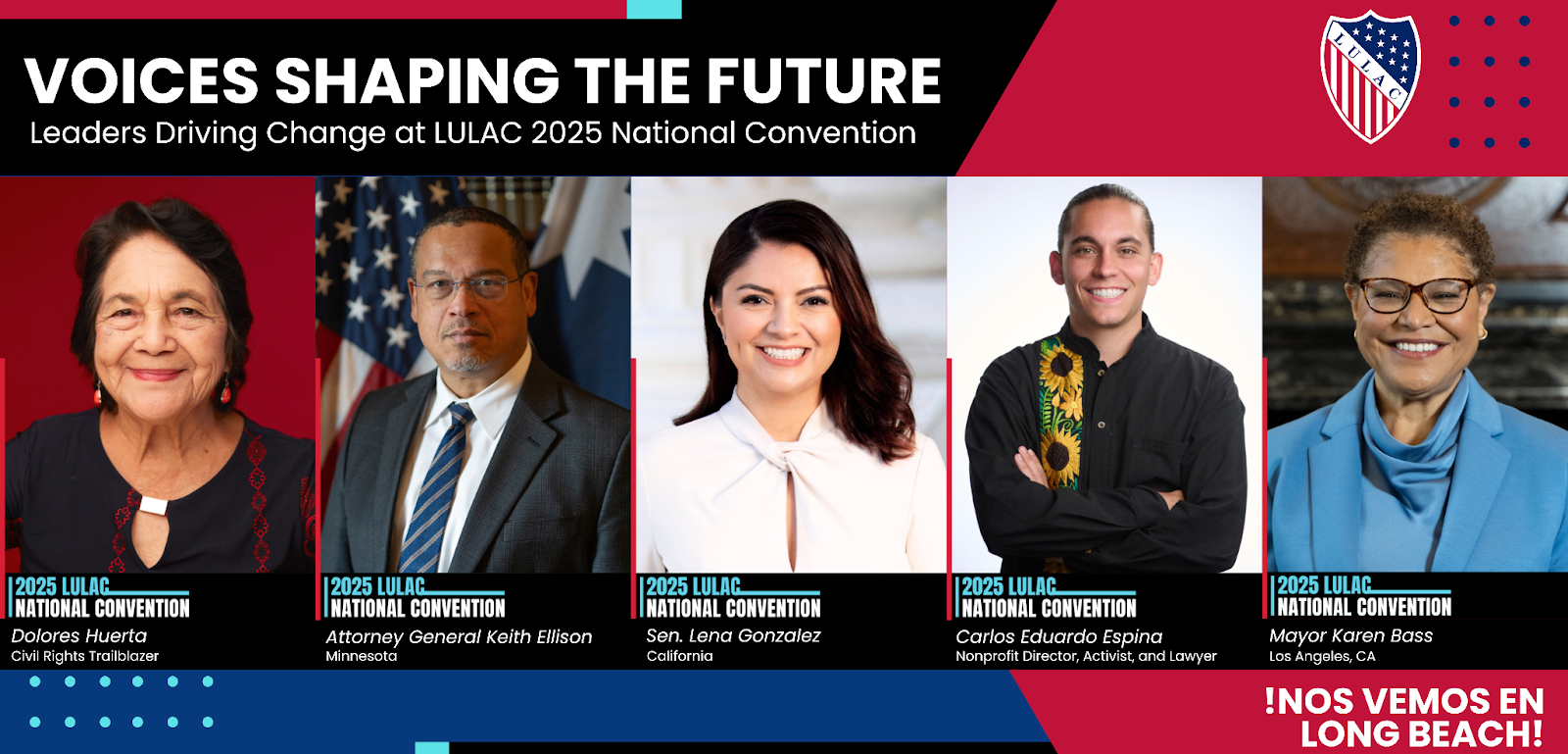 VOICES SHAPING THE FUTURE
Leaders Driving Change at LULAC 2025 National Convention

LULAC

2025 LULAC
NATIONAL CONVENTION
Dolores Huerta
Civil Rights Trailblazer

2025 LULAC
NATIONAL CONVENTION
Attorney General Keith Ellison
Minnesota

2025 LULAC
NATIONAL CONVENTION
Sen. Lena Gonzalez
California

2025 LULAC
NATIONAL CONVENTION
Carlos Eduardo Espina
Nonprofit Director, Activist, and Lawyer

2025 LULAC
NATIONAL CONVENTION
Mayor Karen Bass
Los Angeles, CA

!NOS VEMOS EN LONG BEACH!